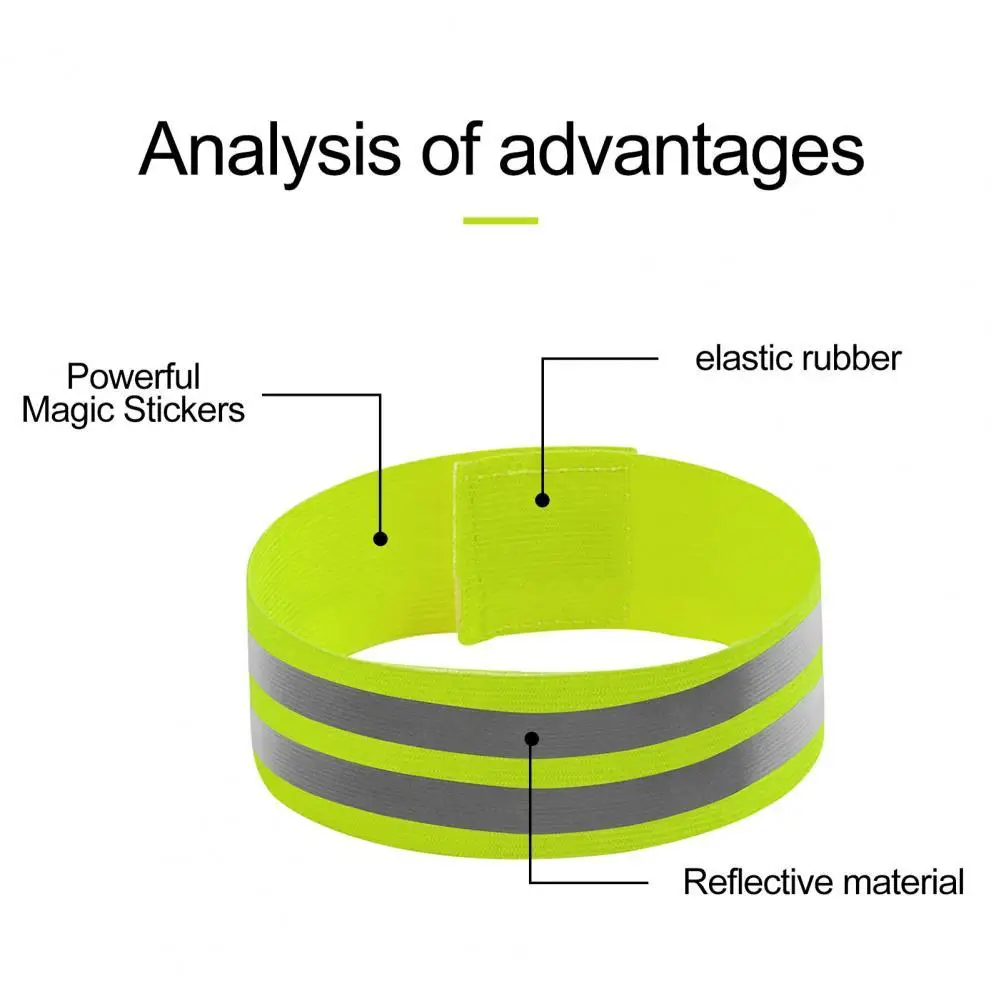 Analysis of advantages

Powerful
Magic Stickers

elastic rubber

Reflective material